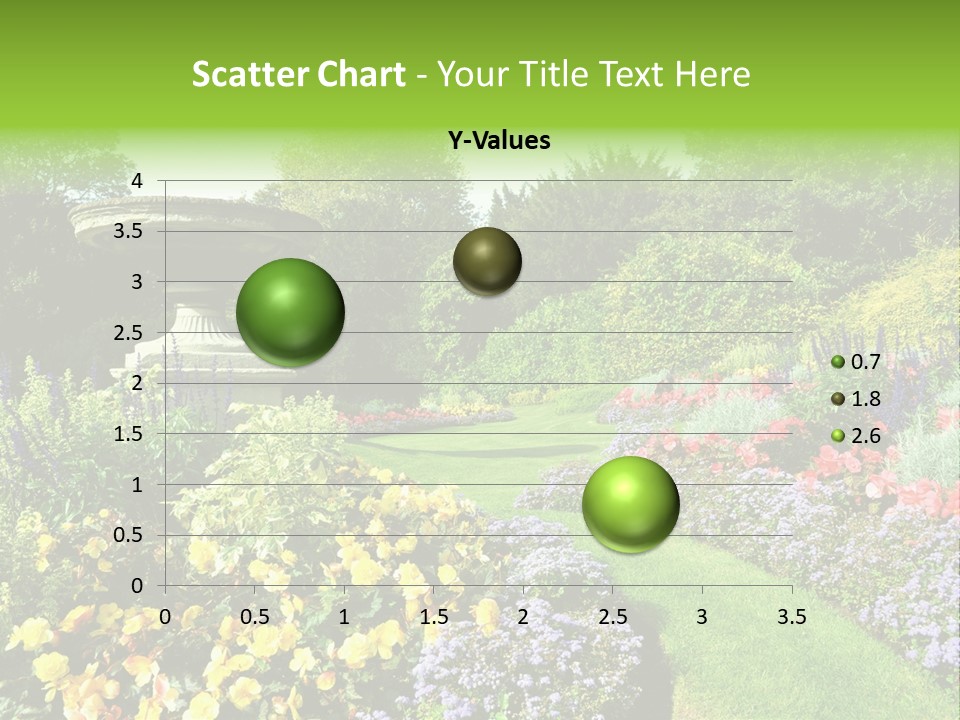 Scatter Chart - Your Title Text Here

Y-Values

4
3.5
3
2.5
2
1.5
1
0.5
0

0 0.5 1 1.5 2 2.5 3 3.5

0.7
1.8
2.6